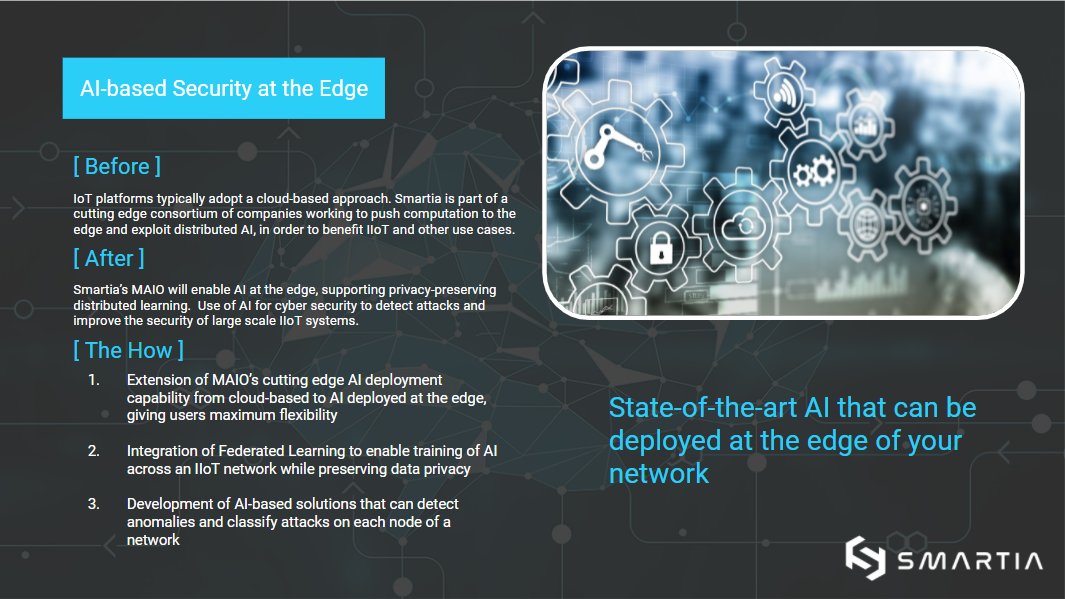 AI-based Security at the Edge

[ Before ]

IoT platforms typically adopt a cloud-based approach. Smartia is part of a cutting edge consortium of companies working to push computation to the edge and exploit distributed AI, in order to benefit IIoT and other use cases.

[ After ]

Smartia's MAIO will enable AI at the edge, supporting privacy-preserving distributed learning. Use of AI for cyber security to detect attacks and improve the security of large scale IIoT systems.

[ The How ]

1. Extension of MAIO's cutting edge AI deployment capability from cloud-based to AI deployed at the edge, giving users maximum flexibility

2. Integration of Federated Learning to enable training of AI across an IIoT network while preserving data privacy

3. Development of AI-based solutions that can detect anomalies and classify attacks on each node of a network

State-of-the-art AI that can be deployed at the edge of your network

SMARTIA